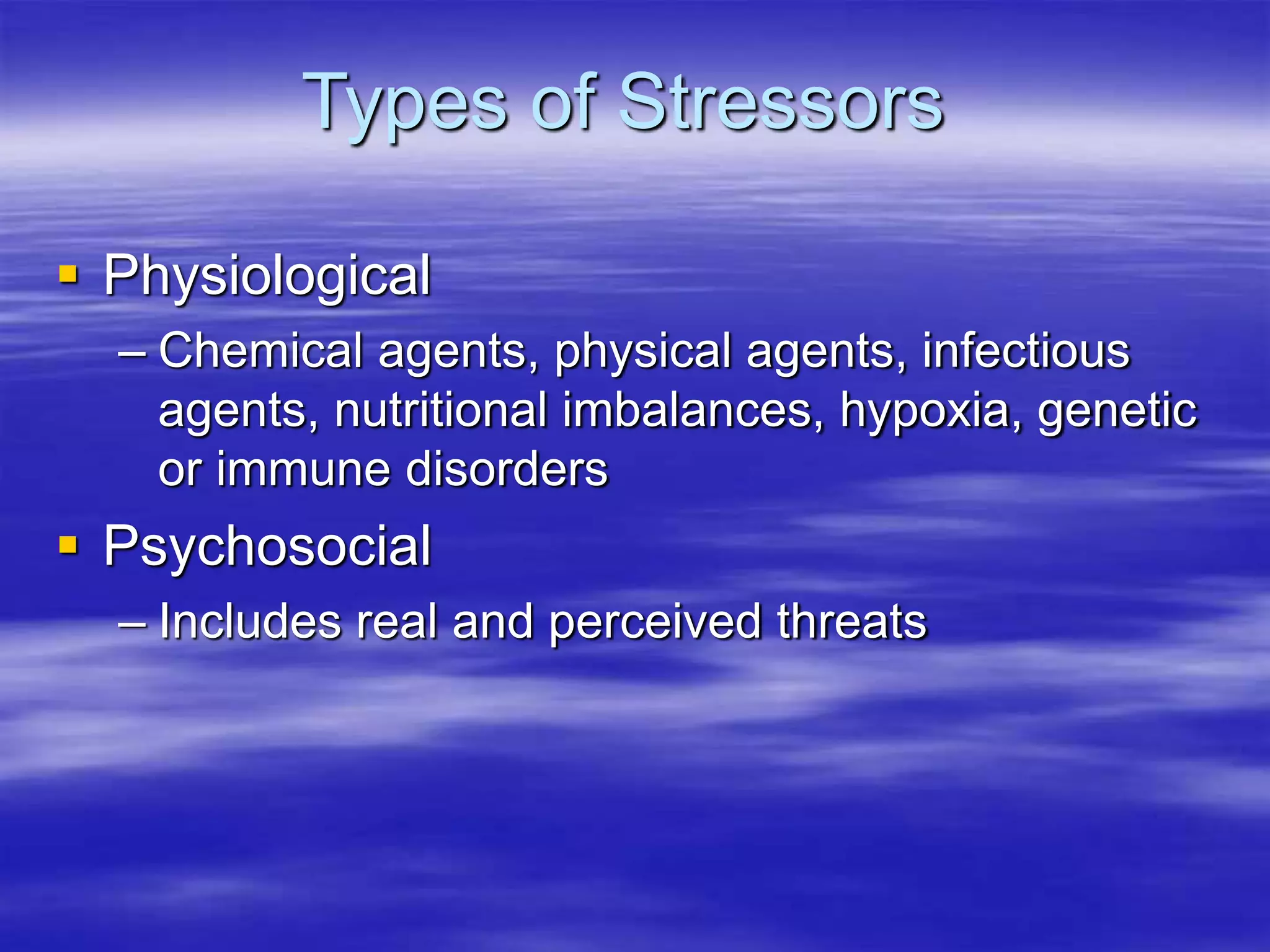 Types of Stressors

▪ Physiological

– Chemical agents, physical agents, infectious agents, nutritional imbalances, hypoxia, genetic or immune disorders

▪ Psychosocial

– Includes real and perceived threats